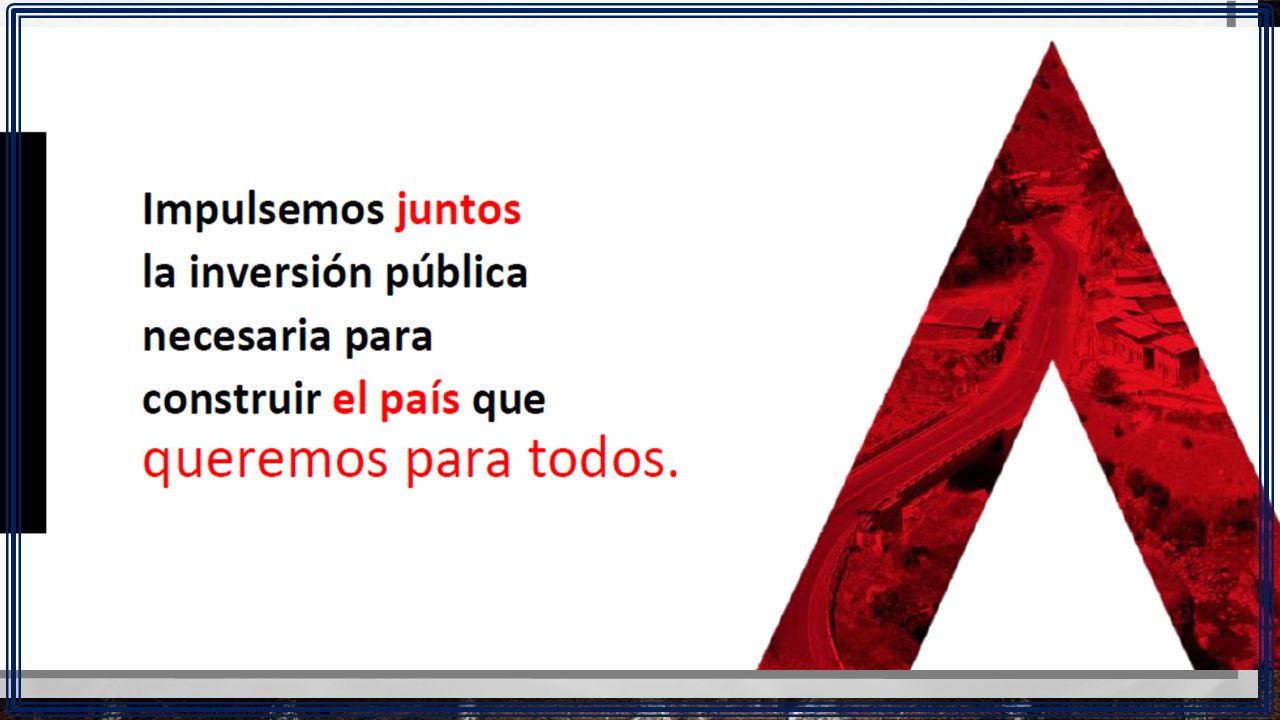 Impulsemos juntos la inversión pública necesaria para construir el país que queremos para todos.